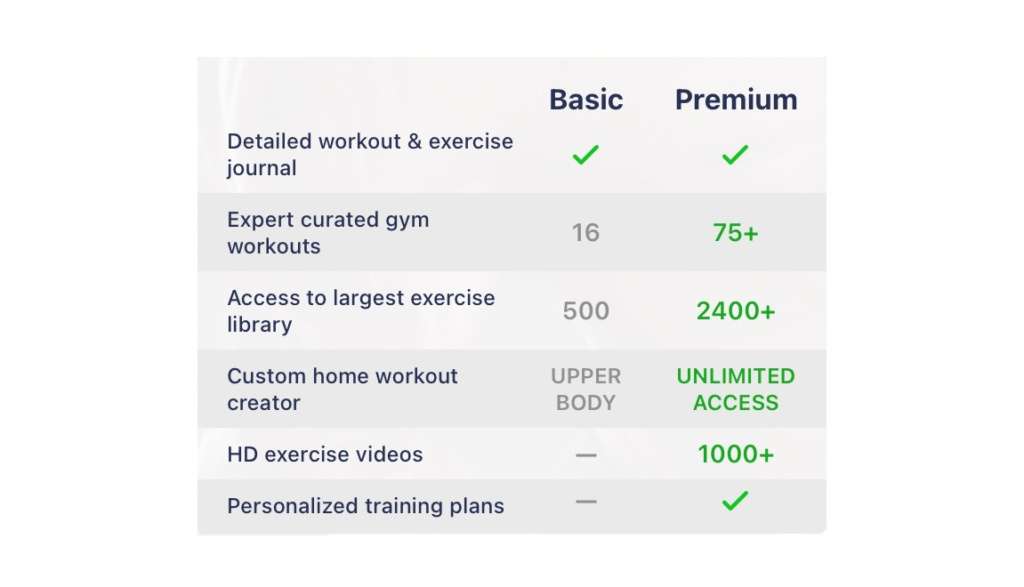 | | Basic | Premium |
|---|---|---|
| Detailed workout & exercise journal | ✓ | ✓ |
| Expert curated gym workouts | 16 | 75+ |
| Access to largest exercise library | 500 | 2400+ |
| Custom home workout creator | UPPER BODY | UNLIMITED ACCESS |
| HD exercise videos | — | 1000+ |
| Personalized training plans | — | ✓ |